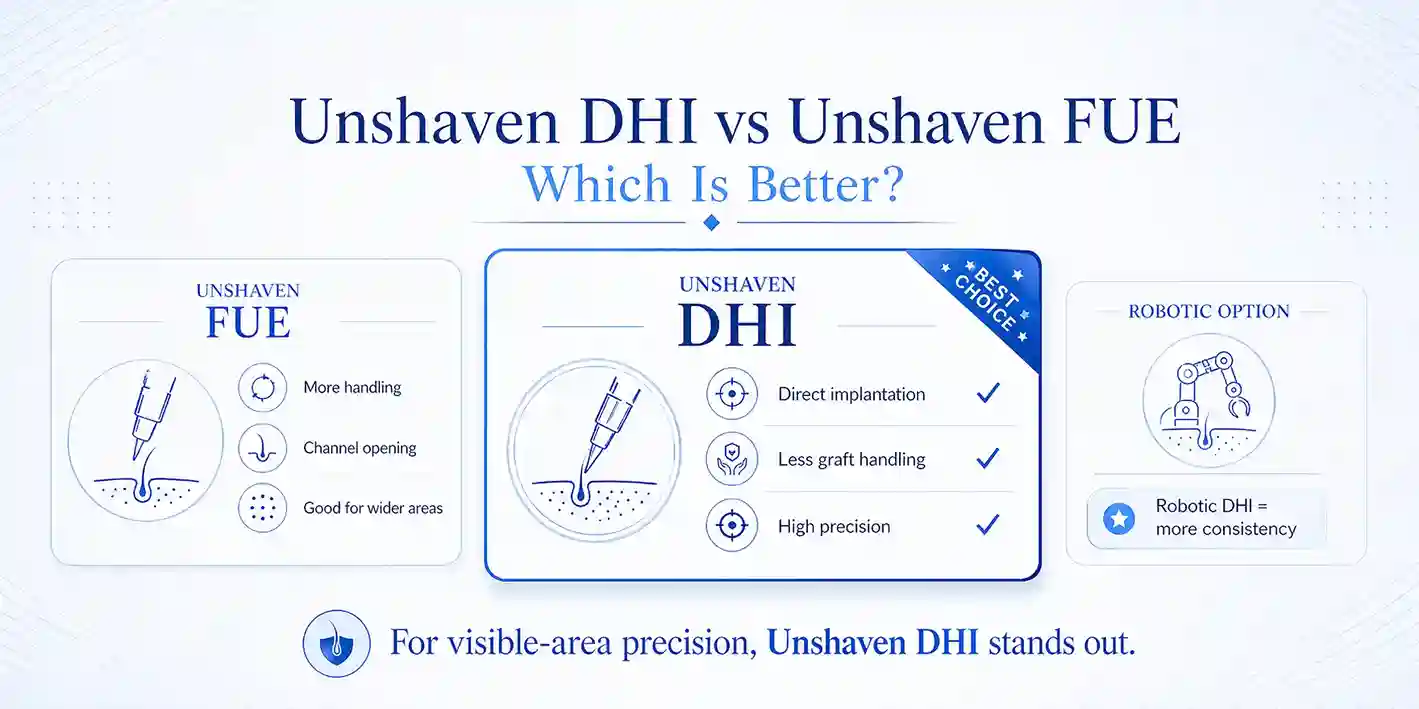 Unshaven DHI vs Unshaven FUE
Which Is Better?

UNSHAVEN
FUE

More handling

Channel opening

Good for wider areas

UNSHAVEN
DHI

BEST CHOICE

Direct implantation ✓

Less graft handling ✓

High precision ✓

ROBOTIC OPTION

Robotic DHI = more consistency

For visible-area precision, Unshaven DHI stands out.